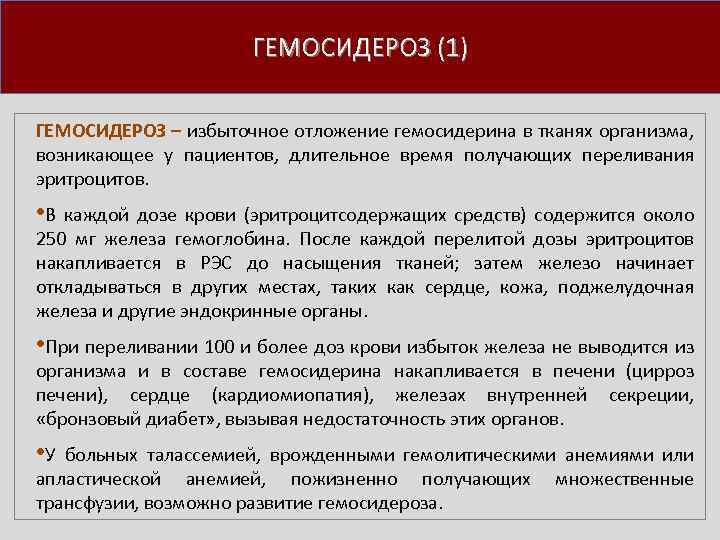 ГЕМОСИДЕРОЗ (1)

ГЕМОСИДЕРОЗ – избыточное отложение гемосидерина в тканях организма, возникающее у пациентов, длительное время получающих переливания эритроцитов.

•В каждой дозе крови (эритроцитсодержащих средств) содержится около 250 мг железа гемоглобина. После каждой перелитой дозы эритроцитов накапливается в РЭС до насыщения тканей; затем железо начинает откладываться в других местах, таких как сердце, кожа, поджелудочная железа и другие эндокринные органы.

•При переливании 100 и более доз крови избыток железа не выводится из организма и в составе гемосидерина накапливается в печени (цирроз печени), сердце (кардиомиопатия), железах внутренней секреции, «бронзовый диабет», вызывая недостаточность этих органов.

•У больных талассемией, врожденными гемолитическими анемиями или апластической анемией, пожизненно получающих множественные трансфузии, возможно развитие гемосидероза.